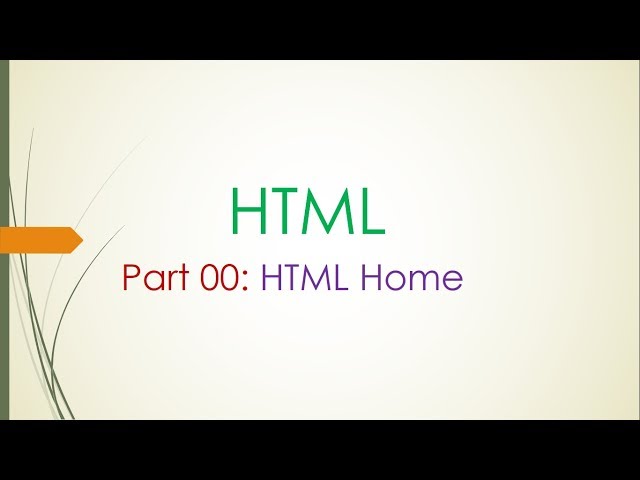 HTML

Part 00: HTML Home